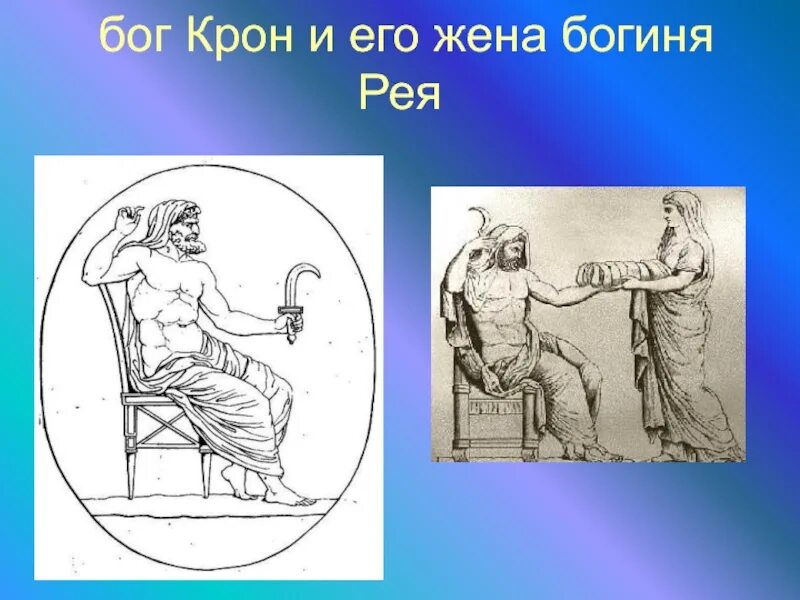 бог Крон и его жена богиня Рея